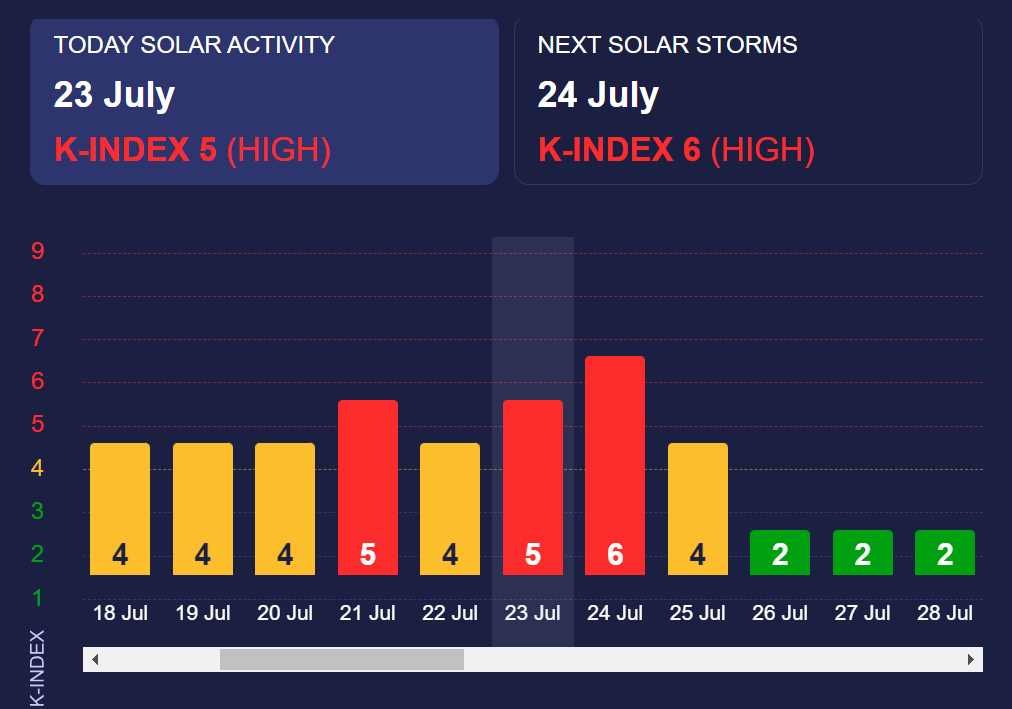 TODAY SOLAR ACTIVITY
23 July
K-INDEX 5 (HIGH)

NEXT SOLAR STORMS
24 July
K-INDEX 6 (HIGH)

9
8
7
6
5
4
3
2
1
K-INDEX

4 4 4 5 4 5 6 4 2 2 2

18 Jul 19 Jul 20 Jul 21 Jul 22 Jul 23 Jul 24 Jul 25 Jul 26 Jul 27 Jul 28 Jul